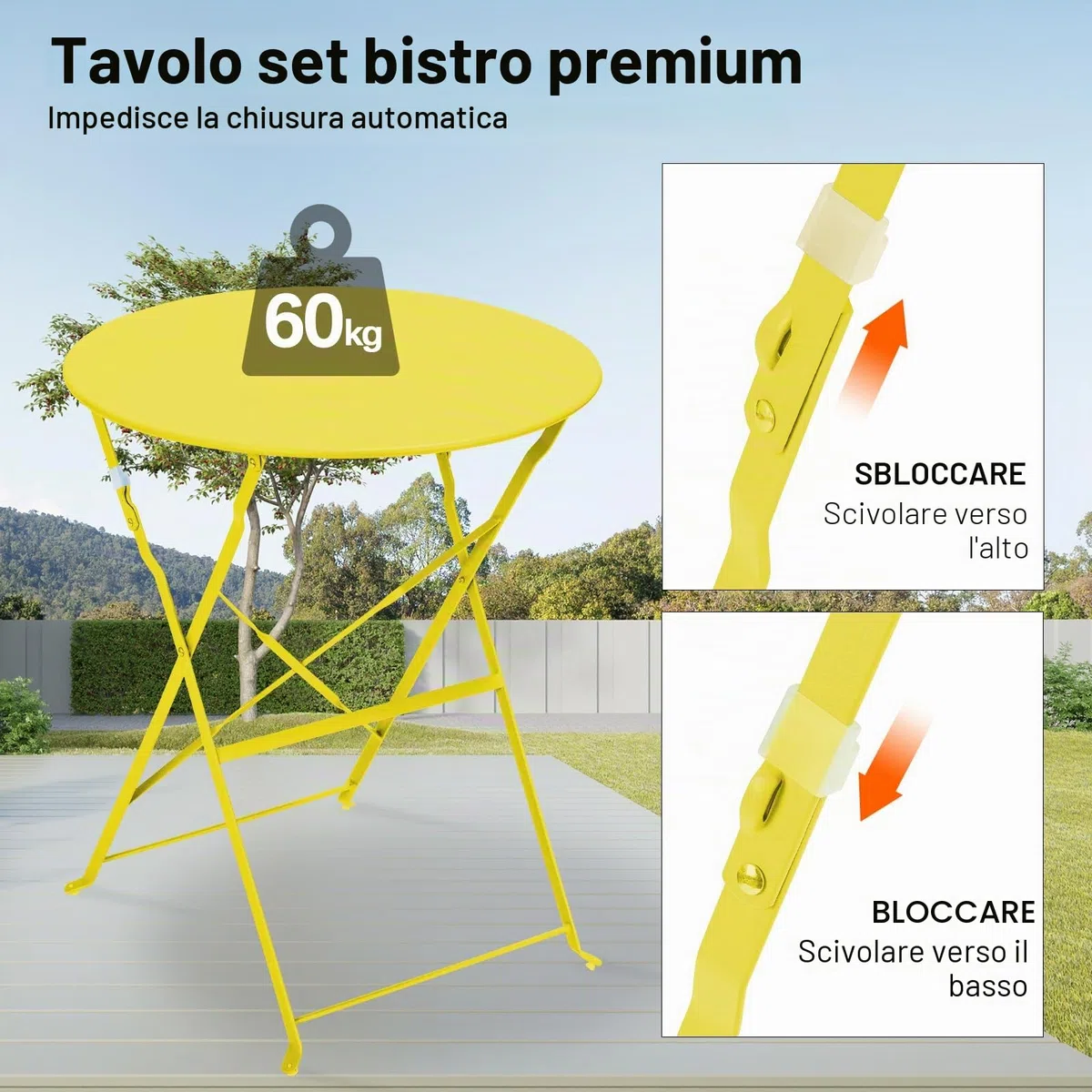 Tavolo set bistro premium

Impedisce la chiusura automatica

60kg

SBLOCCARE
Scivolare verso l'alto

BLOCCARE
Scivolare verso il basso